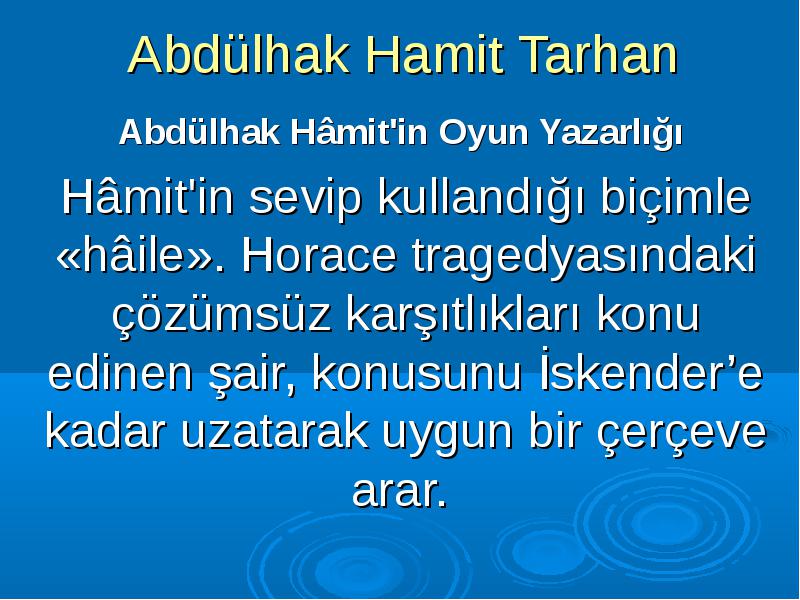 Abdülhak Hamit Tarhan

Abdülhak Hâmit'in Oyun Yazarlığı

Hâmit'in sevip kullandığı biçimle «hâile». Horace tragedyasındaki çözümsüz karşıtlıkları konu edinen şair, konusunu İskender’e kadar uzatarak uygun bir çerçeve arar.